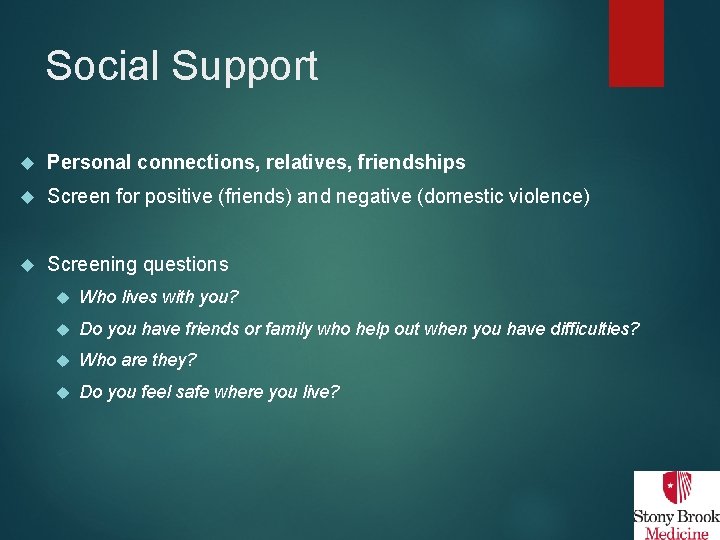 Social Support

Personal connections, relatives, friendships

Screen for positive (friends) and negative (domestic violence)

Screening questions

Who lives with you?

Do you have friends or family who help out when you have difficulties?

Who are they?

Do you feel safe where you live?

Stony Brook Medicine